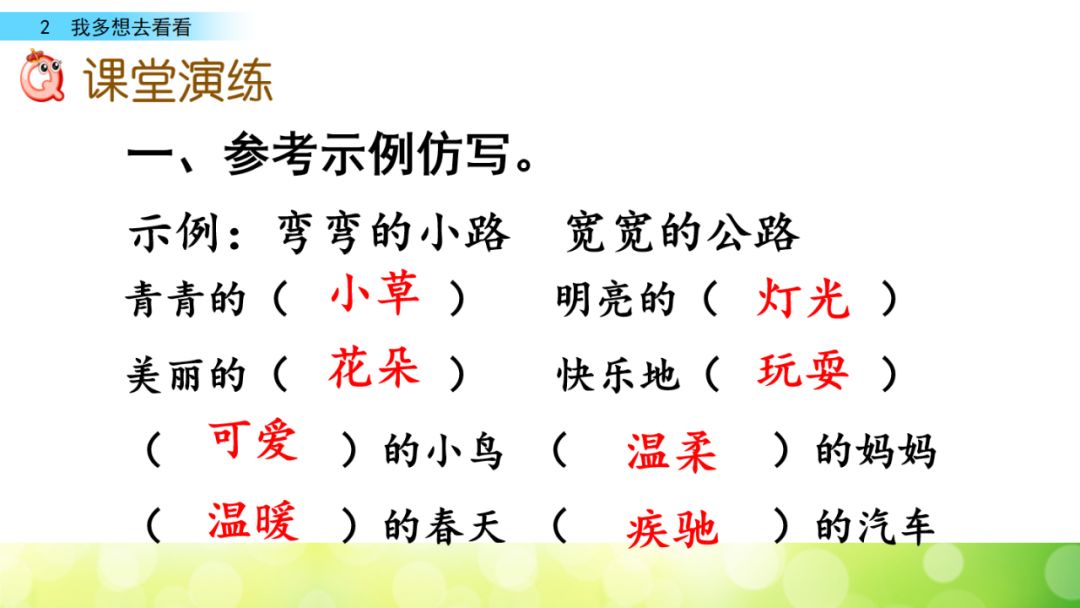 2 我多想去看看

课堂演练

一、参考示例仿写。

示例：弯弯的小路　宽宽的公路

青青的（ 小草 ）　明亮的（ 灯光 ）

美丽的（ 花朵 ）　快乐地（ 玩耍 ）

（ 可爱 ）的小鸟　（ 温柔 ）的妈妈

（ 温暖 ）的春天　（ 疾驰 ）的汽车